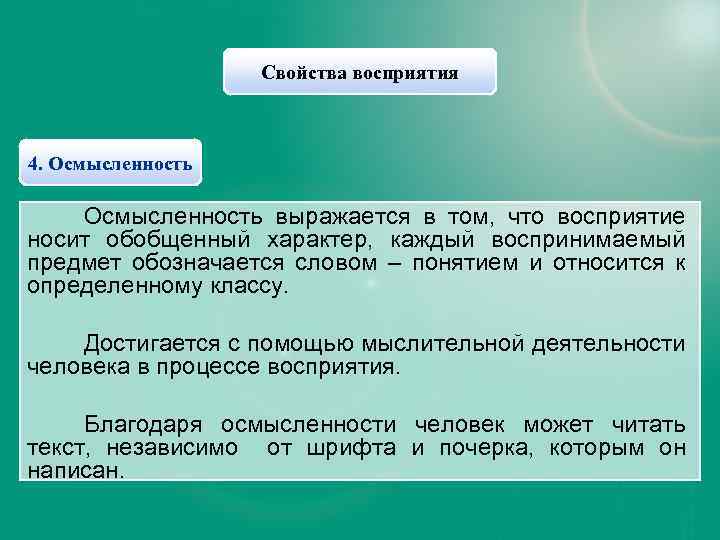 Свойства восприятия

4. Осмысленность

Осмысленность выражается в том, что восприятие носит обобщенный характер, каждый воспринимаемый предмет обозначается словом – понятием и относится к определенному классу.

Достигается с помощью мыслительной деятельности человека в процессе восприятия.

Благодаря осмысленности человек может читать текст, независимо от шрифта и почерка, которым он написан.